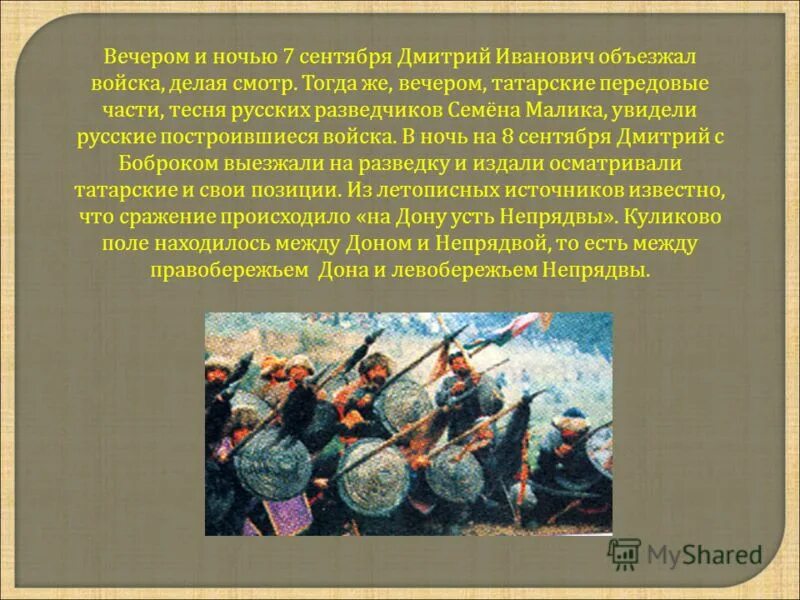 Вечером и ночью 7 сентября Дмитрий Иванович объезжал войска, делая смотр. Тогда же, вечером, татарские передовые части, тесня русских разведчиков Семёна Малика, увидели русские построившиеся войска. В ночь на 8 сентября Дмитрий с Боброком выезжали на разведку и издали осматривали татарские и свои позиции. Из летописных источников известно, что сражение происходило «на Дону усть Непрядвы». Куликово поле находилось между Доном и Непрядвой, то есть между правобережьем Дона и левобережьем Непрядвы.

MyShared